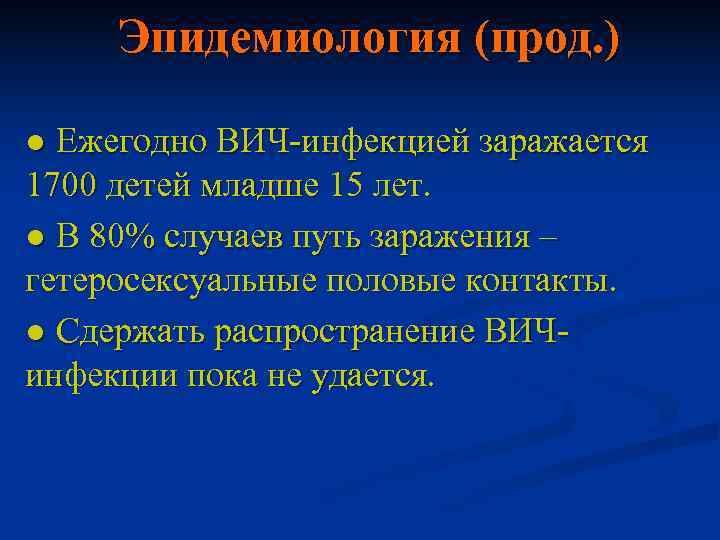 Эпидемиология (прод.)

● Ежегодно ВИЧ-инфекцией заражается 1700 детей младше 15 лет.

● В 80% случаев путь заражения – гетеросексуальные половые контакты.

● Сдержать распространение ВИЧ-инфекции пока не удается.